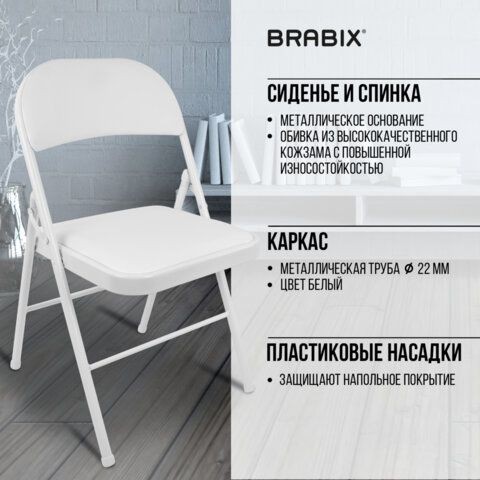 BRABIX®

СИДЕНЬЕ И СПИНКА

• МЕТАЛЛИЧЕСКОЕ ОСНОВАНИЕ
• ОБИВКА ИЗ ВЫСОКОКАЧЕСТВЕННОГО КОЖЗАМА С ПОВЫШЕННОЙ ИЗНОСОСТОЙКОСТЬЮ

КАРКАС

• МЕТАЛЛИЧЕСКАЯ ТРУБА ⌀ 22 ММ
• ЦВЕТ БЕЛЫЙ

ПЛАСТИКОВЫЕ НАСАДКИ

• ЗАЩИЩАЮТ НАПОЛЬНОЕ ПОКРЫТИЕ